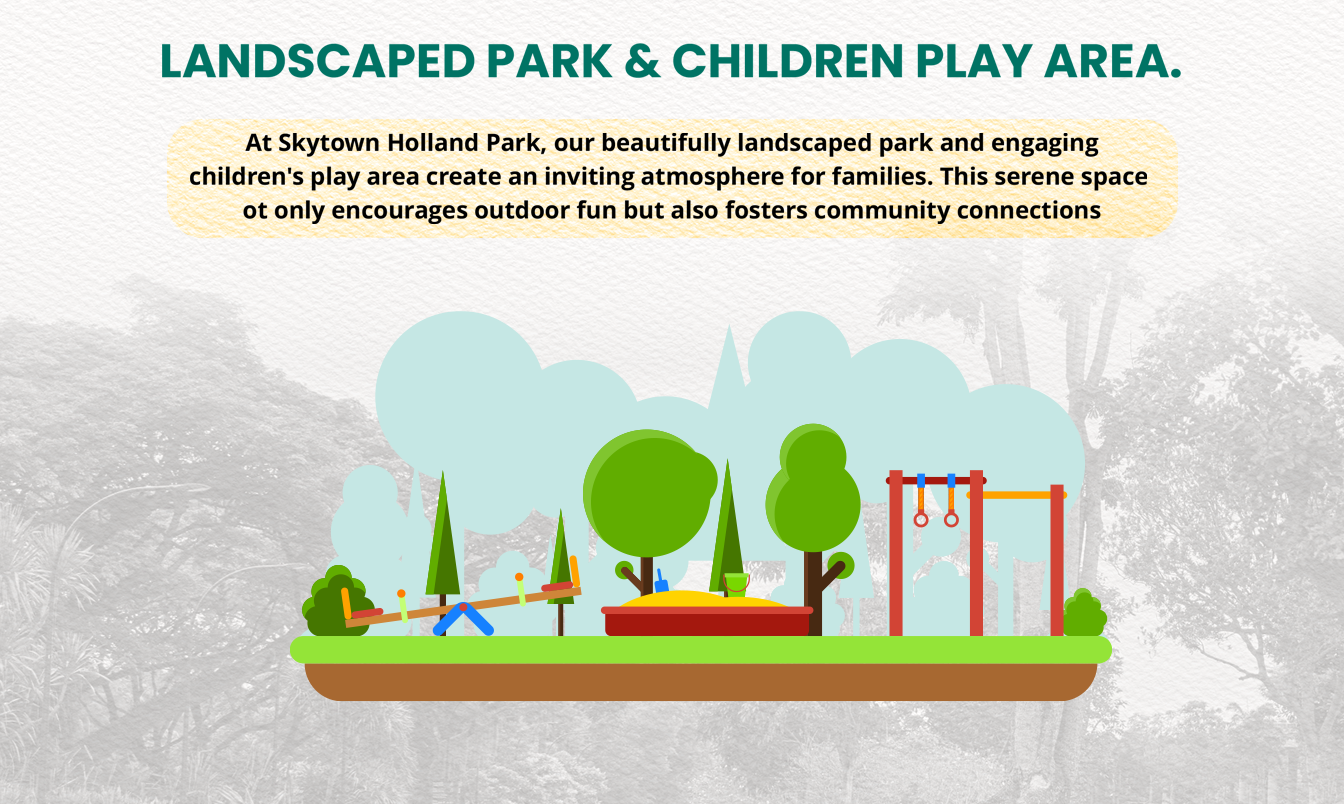 LANDSCAPED PARK & CHILDREN PLAY AREA.

At Skytown Holland Park, our beautifully landscaped park and engaging children's play area create an inviting atmosphere for families. This serene space ot only encourages outdoor fun but also fosters community connections